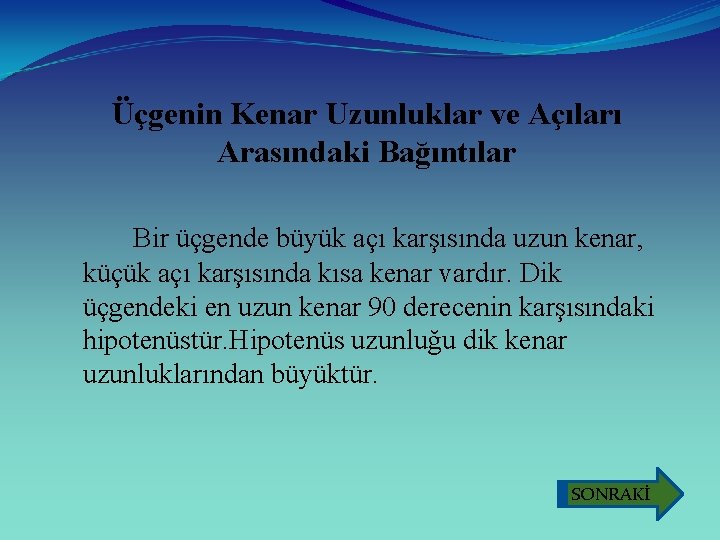 Üçgenin Kenar Uzunluklar ve Açıları Arasındaki Bağıntılar

Bir üçgende büyük açı karşısında uzun kenar, küçük açı karşısında kısa kenar vardır. Dik üçgendeki en uzun kenar 90 derecenin karşısındaki hipotenüstür.Hipotenüs uzunluğu dik kenar uzunluklarından büyüktür.

SONRAKİ